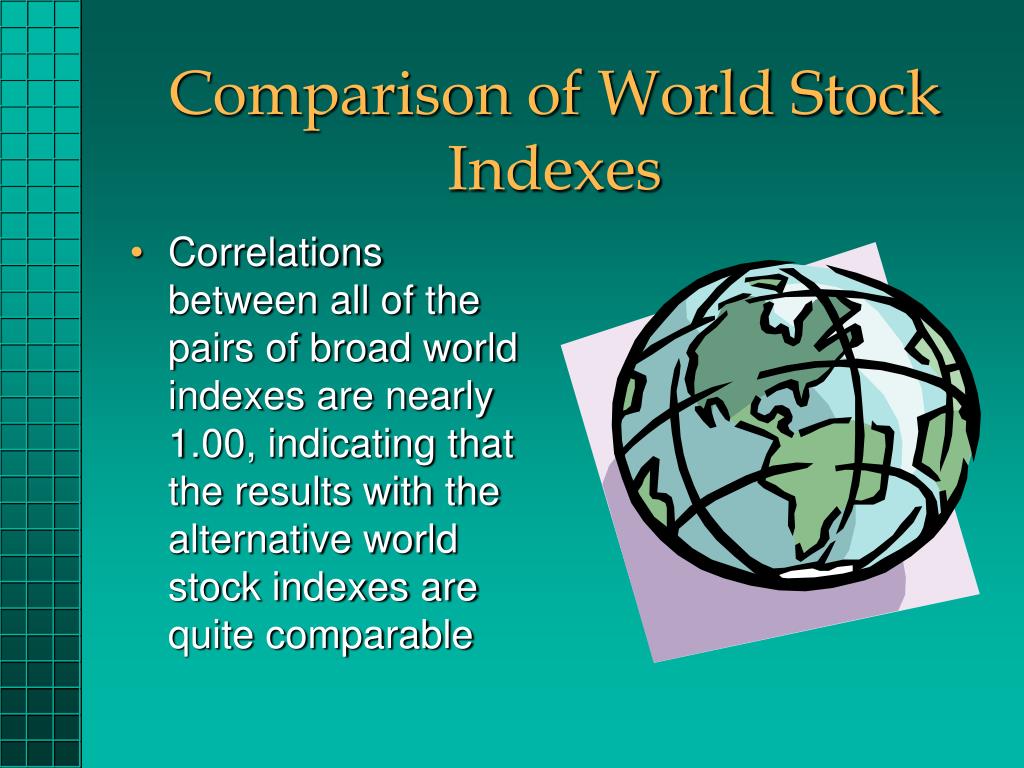 Comparison of World Stock Indexes

• Correlations between all of the pairs of broad world indexes are nearly 1.00, indicating that the results with the alternative world stock indexes are quite comparable